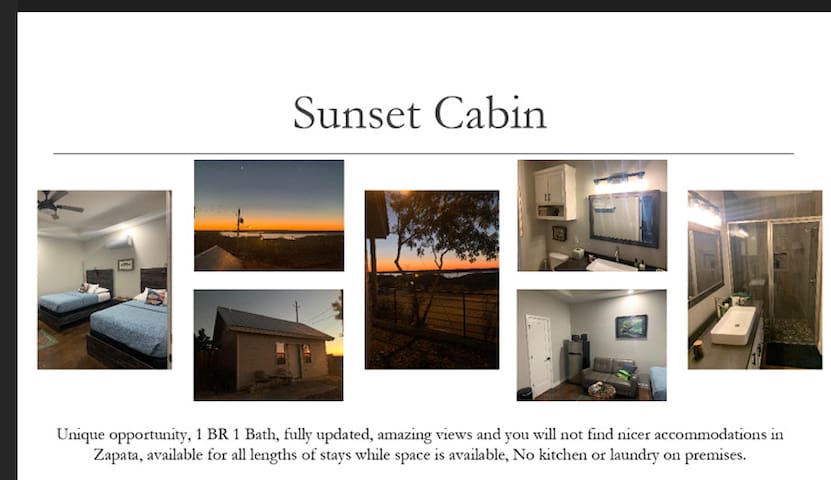 Sunset Cabin

Unique opportunity, 1 BR 1 Bath, fully updated, amazing views and you will not find nicer accommodations in Zapata, available for all lengths of stays while space is available, No kitchen or laundry on premises.